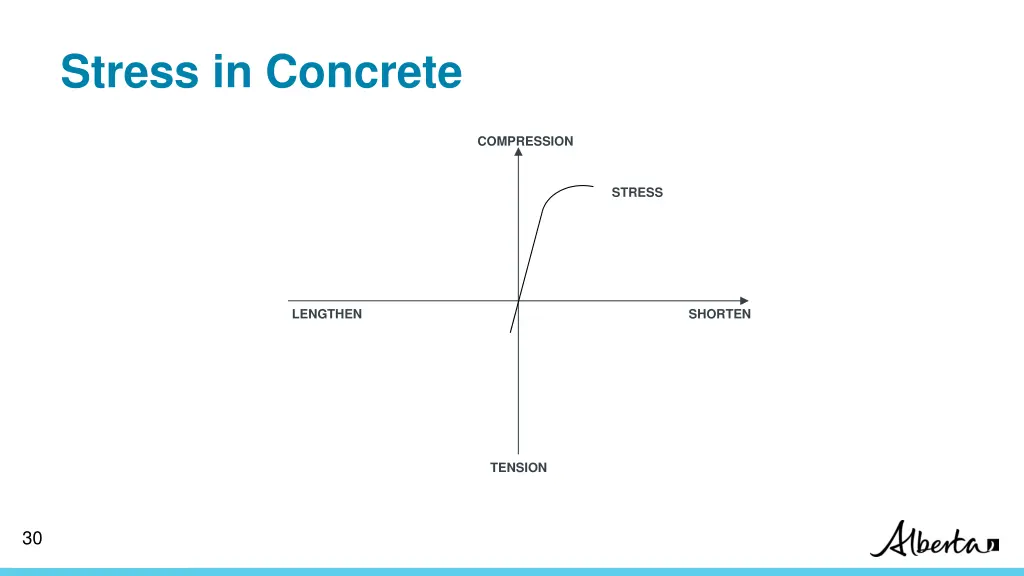 Stress in Concrete

COMPRESSION

STRESS

LENGTHEN

SHORTEN

TENSION

30

Alberta